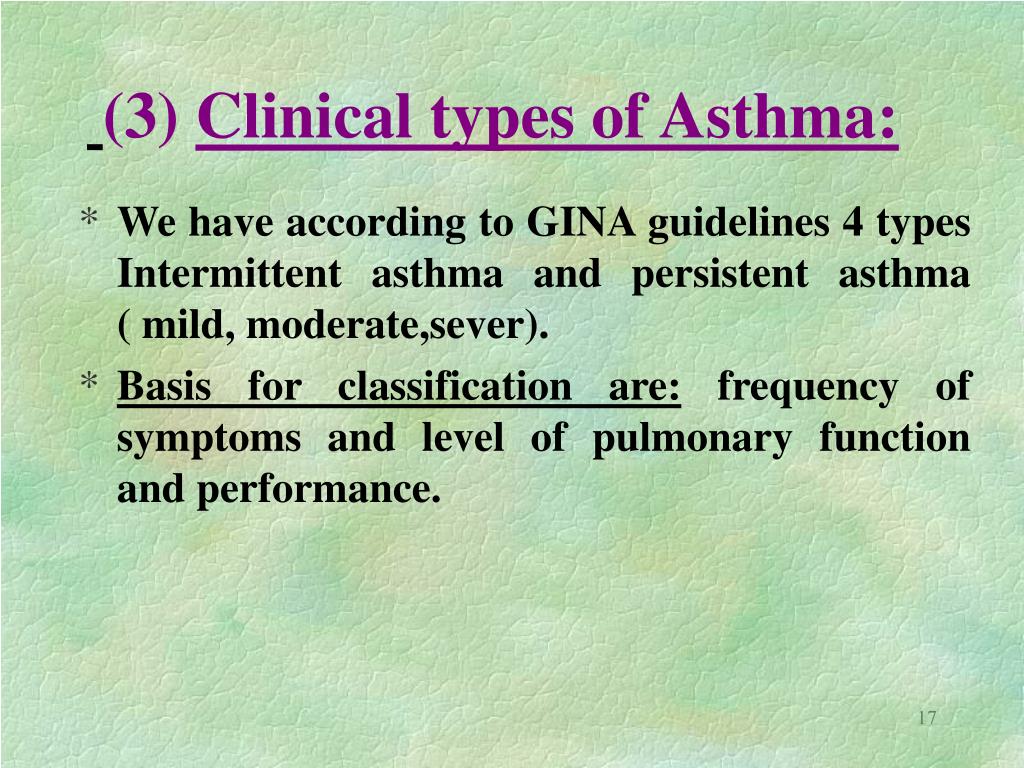 (3) Clinical types of Asthma:

* We have according to GINA guidelines 4 types Intermittent asthma and persistent asthma ( mild, moderate,sever).

* Basis for classification are: frequency of symptoms and level of pulmonary function and performance.

17